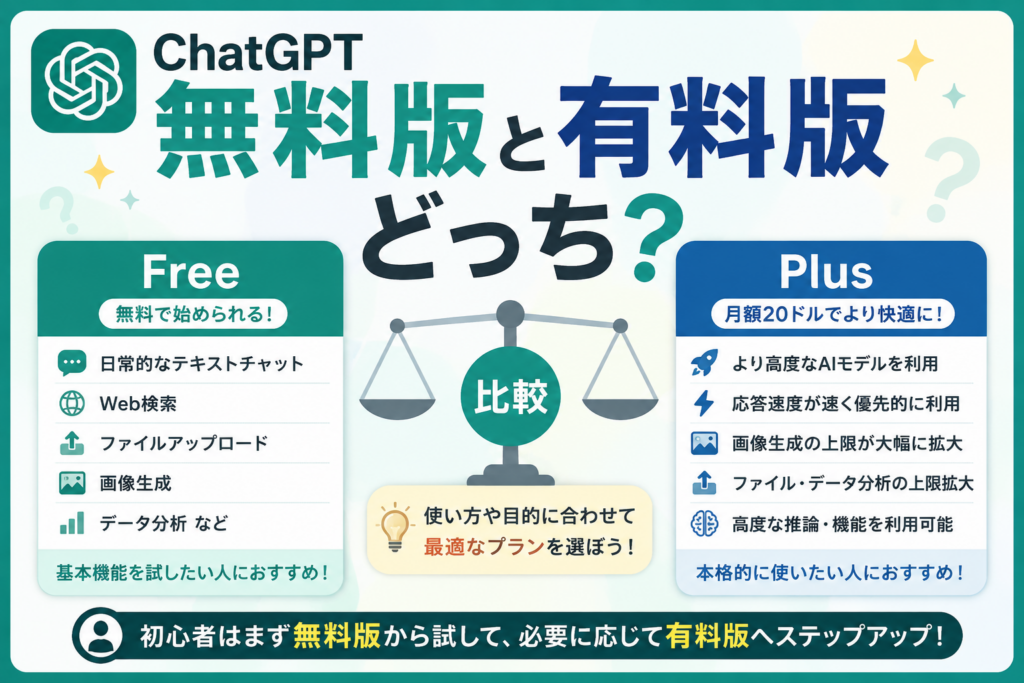 ChatGPT
無料版と有料版
どっち？

Free
無料で始められる！
日常的なテキストチャット
Web検索
ファイルアップロード
画像生成
データ分析 など
基本機能を試したい人におすすめ！

比較

使い方や目的に合わせて
最適なプランを選ぼう！

Plus
月額20ドルでより快適に！
より高度なAIモデルを利用
応答速度が速く優先的に利用
画像生成の上限が大幅に拡大
ファイル・データ分析の上限拡大
高度な推論・機能を利用可能
本格的に使いたい人におすすめ！

初心者はまず無料版から試して、必要に応じて有料版へステップアップ！